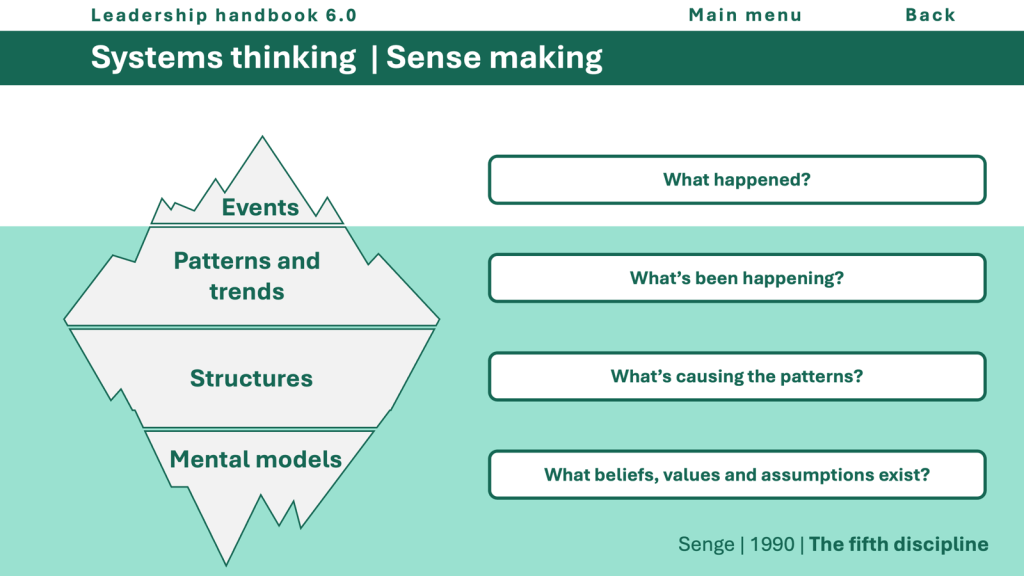 Leadership handbook 6.0

Main menu

Back

Systems thinking | Sense making

Events

Patterns and trends

Structures

Mental models

What happened?

What's been happening?

What's causing the patterns?

What beliefs, values and assumptions exist?

Senge | 1990 | The fifth discipline